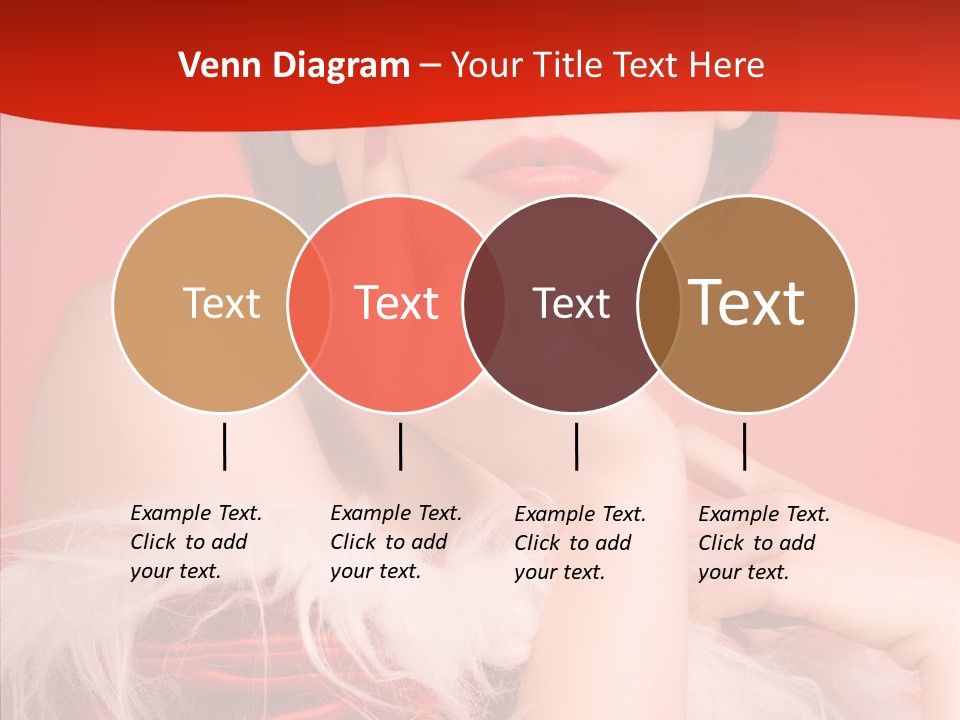 Venn Diagram – Your Title Text Here

Text

Text

Text

Text

Example Text. Click to add your text.

Example Text. Click to add your text.

Example Text. Click to add your text.

Example Text. Click to add your text.